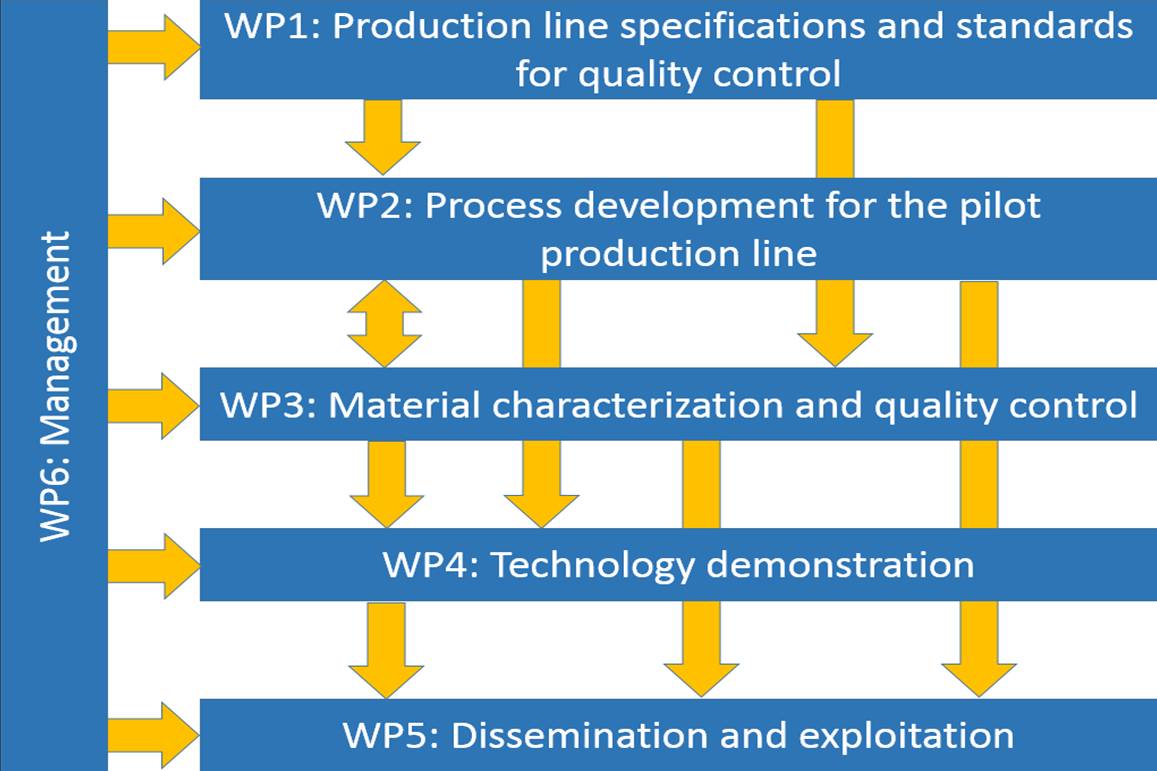 WP6: Management

WP1: Production line specifications and standards for quality control

WP2: Process development for the pilot production line

WP3: Material characterization and quality control

WP4: Technology demonstration

WP5: Dissemination and exploitation